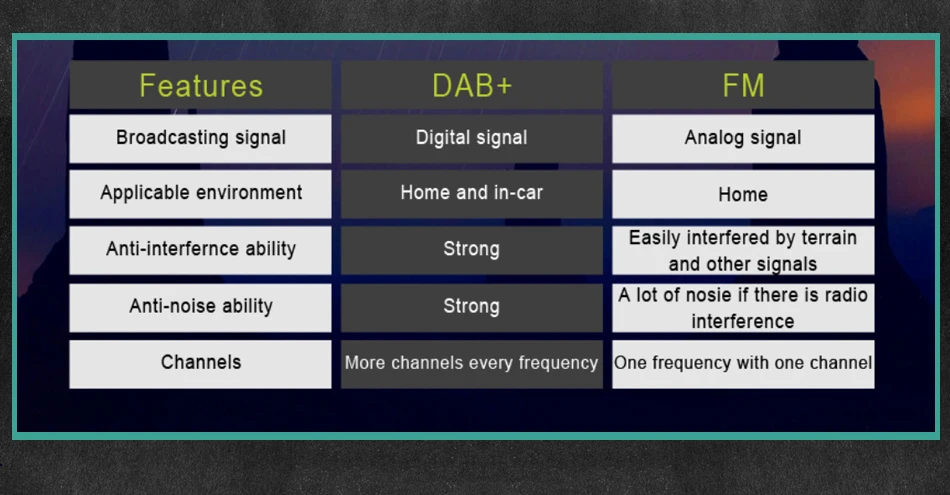 | Features | DAB+ | FM |
|---|---|---|
| Broadcasting signal | Digital signal | Analog signal |
| Applicable environment | Home and in-car | Home |
| Anti-interfernce ability | Strong | Easily interfered by terrain and other signals |
| Anti-noise ability | Strong | A lot of nosie if there is radio interference |
| Channels | More channels every frequency | One frequency with one channel |